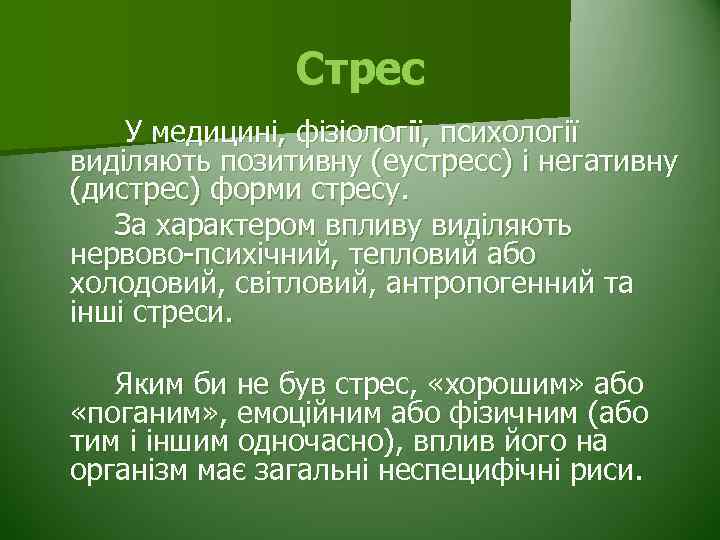 Стрес

У медицині, фізіології, психології виділяють позитивну (еустресс) і негативну (дистрес) форми стресу.

За характером впливу виділяють нервово-психічний, тепловий або холодовий, світловий, антропогенний та інші стреси.

Яким би не був стрес, «хорошим» або «поганим», емоційним або фізичним (або тим і іншим одночасно), вплив його на організм має загальні неспецифічні риси.